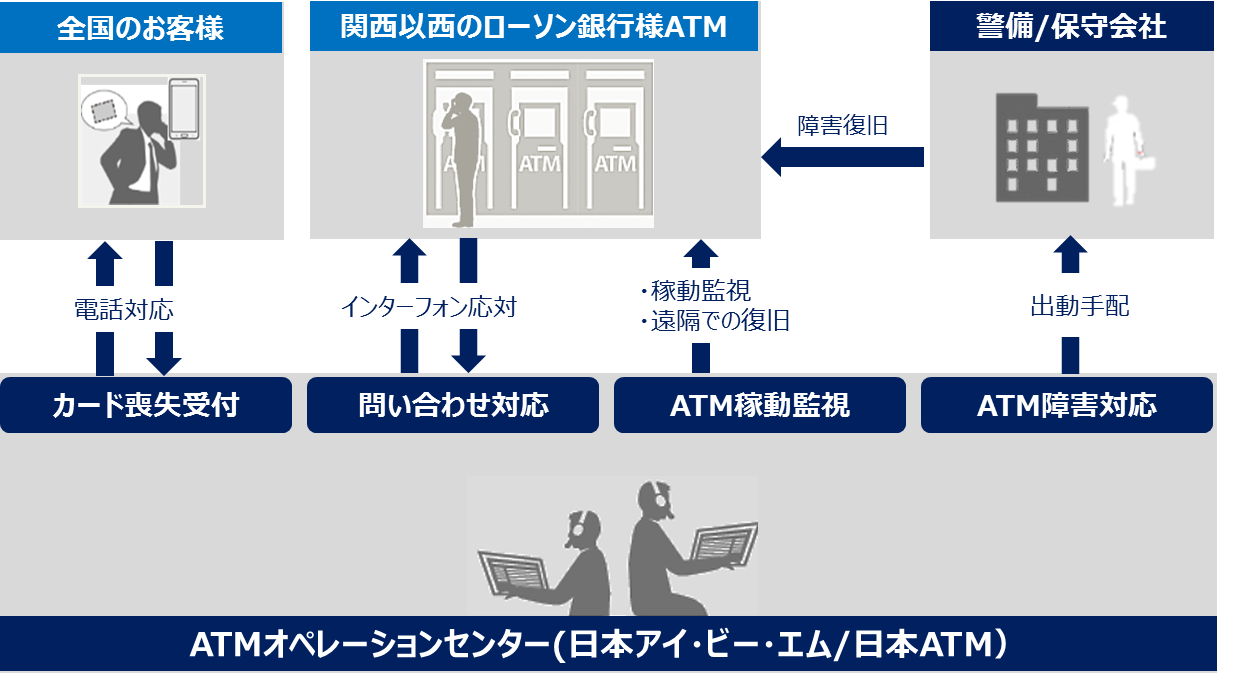 全国のお客様

関西以西のローソン銀行様ATM

警備/保守会社

ATM ATM ATM

障害復旧

電話対応

インターフォン応対

・稼動監視
・遠隔での復旧

出動手配

カード喪失受付

問い合わせ対応

ATM稼動監視

ATM障害対応

ATMオペレーションセンター(日本アイ・ビー・エム/日本ATM)